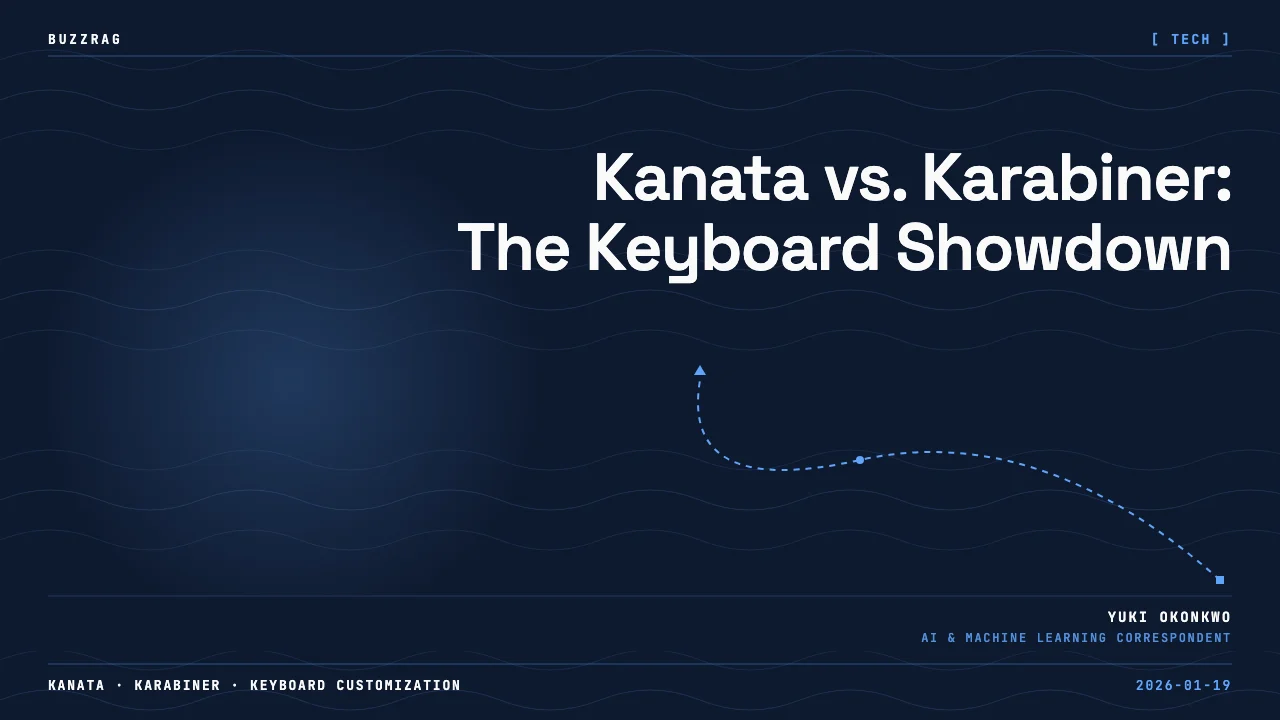 BUZZRAG

[ TECH ]

Kanata vs. Karabiner: The Keyboard Showdown

YUKI OKONKWO
AI & MACHINE LEARNING CORRESPONDENT

KANATA · KARABINER · KEYBOARD CUSTOMIZATION

2026-01-19